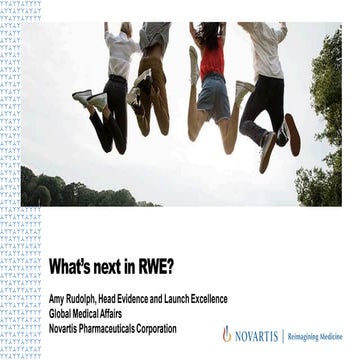 What's next in RWE?

Amy Rudolph, Head Evidence and Launch Excellence
Global Medical Affairs
Novartis Pharmaceuticals Corporation

NOVARTIS | Reimagining Medicine